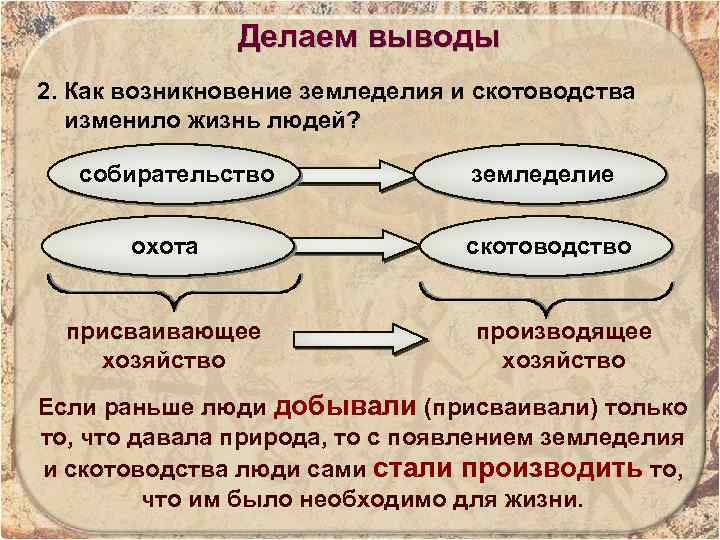 Делаем выводы

2. Как возникновение земледелия и скотоводства изменило жизнь людей?

собирательство

земледелие

охота

скотоводство

присваивающее хозяйство

производящее хозяйство

Если раньше люди добывали (присваивали) только то, что давала природа, то с появлением земледелия и скотоводства люди сами стали производить то, что им было необходимо для жизни.